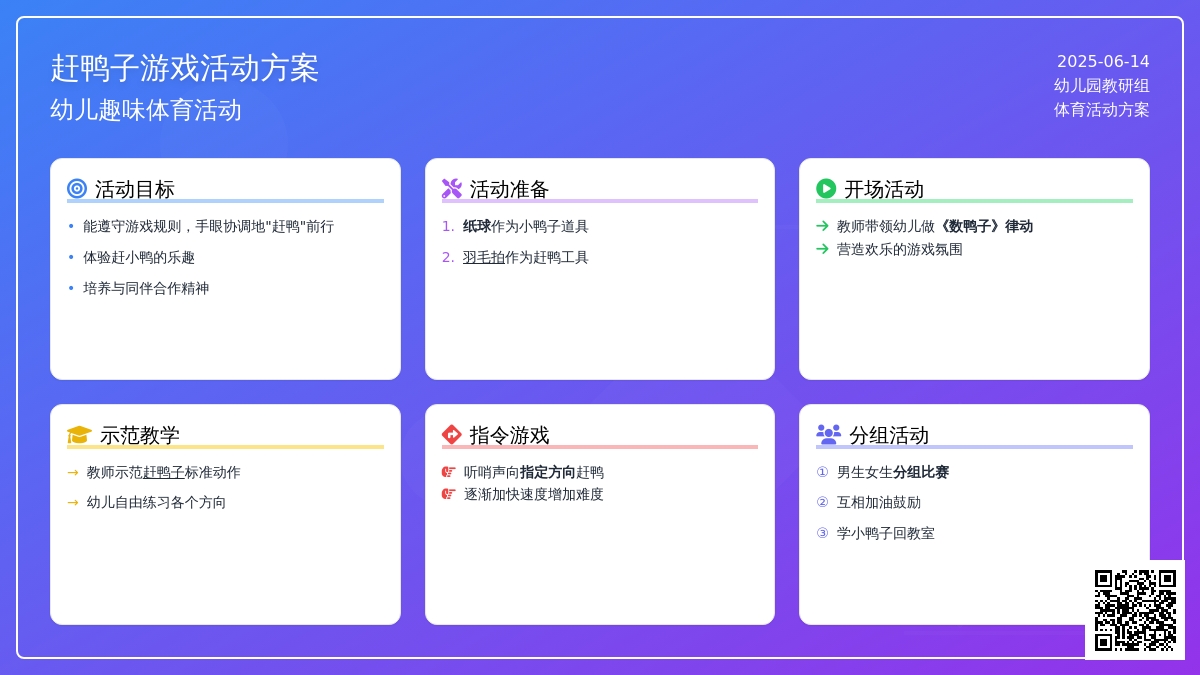 赶鸭子游戏活动方案
幼儿趣味体育活动

2025-06-14
幼儿园教研组
体育活动方案

活动目标
• 能遵守游戏规则，手眼协调地"赶鸭"前行
• 体验赶小鸭的乐趣
• 培养与同伴合作精神

活动准备
1. 纸球作为小鸭子道具
2. 羽毛拍作为赶鸭工具

开场活动
→ 教师带领幼儿做《数鸭子》律动
→ 营造欢乐的游戏氛围

示范教学
→ 教师示范赶鸭子标准动作
→ 幼儿自由练习各个方向

指令游戏
听哨声向指定方向赶鸭
逐渐加快速度增加难度

分组活动
① 男生女生分组比赛
② 互相加油鼓励
③ 学小鸭子回教室